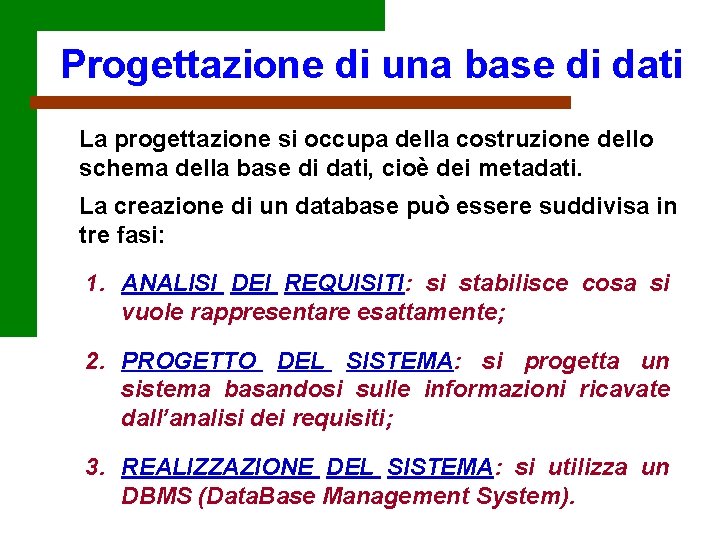 Progettazione di una base di dati

La progettazione si occupa della costruzione dello schema della base di dati, cioè dei metadati.

La creazione di un database può essere suddivisa in tre fasi:

1. ANALISI DEI REQUISITI: si stabilisce cosa si vuole rappresentare esattamente;

2. PROGETTO DEL SISTEMA: si progetta un sistema basandosi sulle informazioni ricavate dall'analisi dei requisiti;

3. REALIZZAZIONE DEL SISTEMA: si utilizza un DBMS (DataBase Management System).